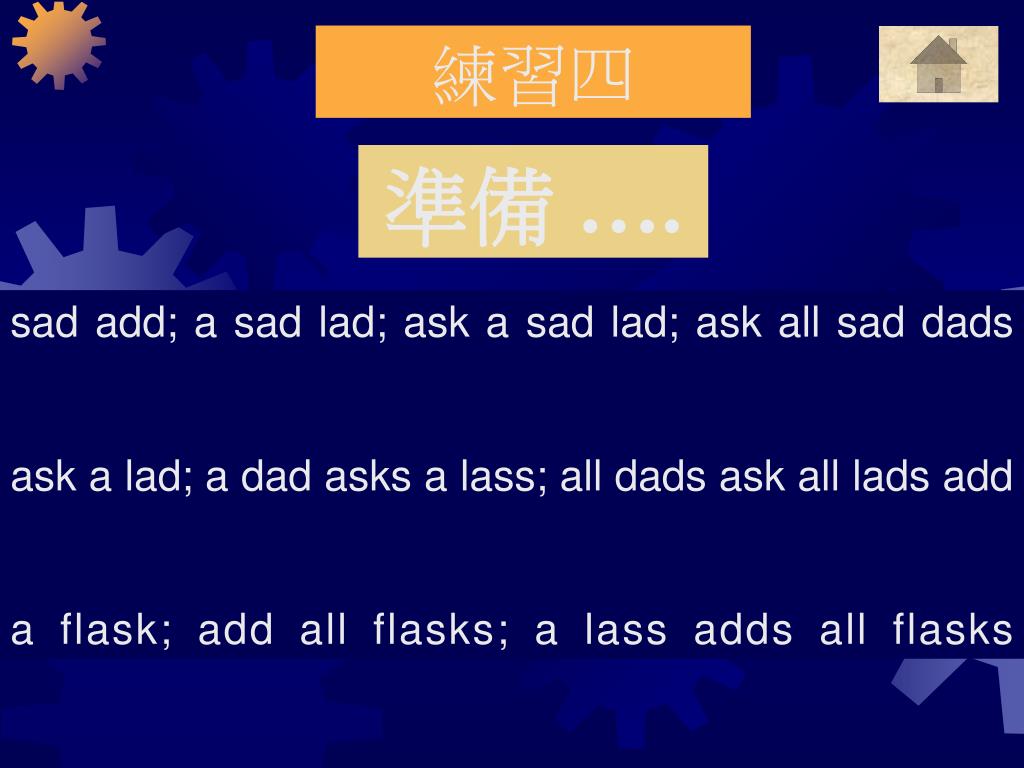 練習四

準備 ....

sad add; a sad lad; ask a sad lad; ask all sad dads

ask a lad; a dad asks a lass; all dads ask all lads add

a flask; add all flasks; a lass adds all flasks